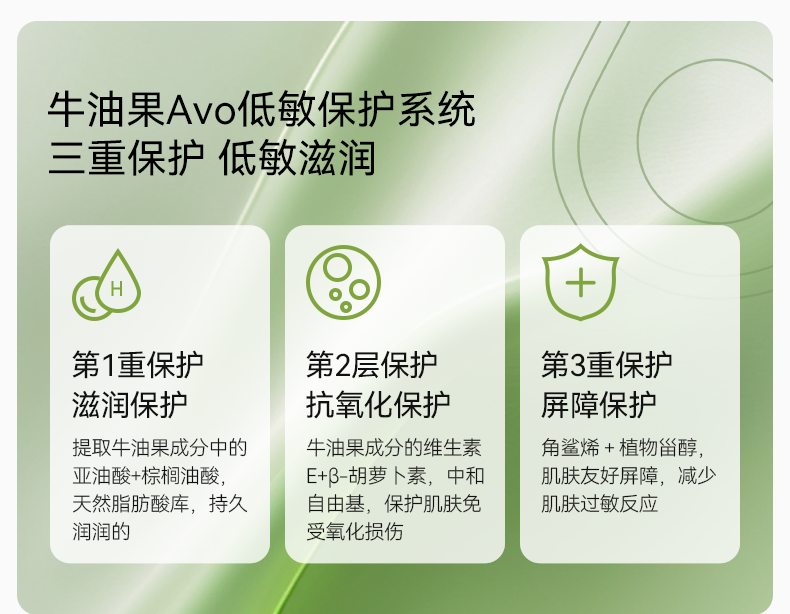 牛油果Avo低敏保护系统
三重保护 低敏滋润

H

第1重保护
滋润保护

提取牛油果成分中的亚油酸+棕榈油酸，天然脂肪酸库，持久润润的

第2层保护
抗氧化保护

牛油果成分的维生素E+β-胡萝卜素，中和自由基，保护肌肤免受氧化损伤

第3重保护
屏障保护

角鲨烯 + 植物甾醇，肌肤友好屏障，减少肌肤过敏反应